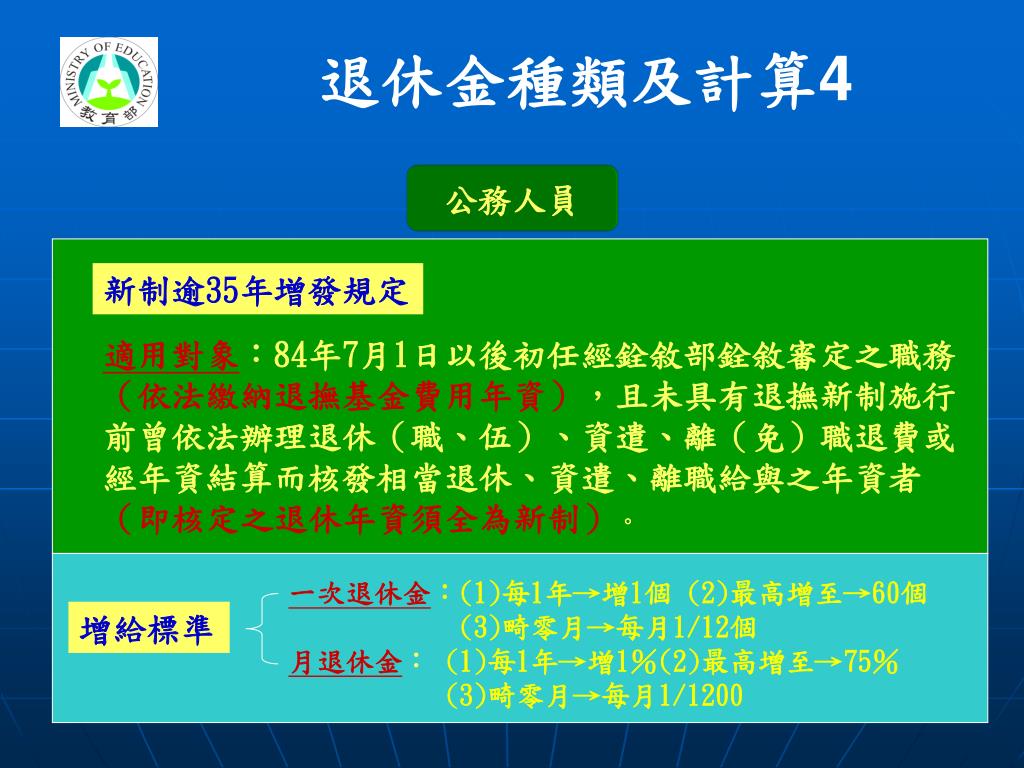 MINISTRY OF EDUCATION
教育部

退休金種類及計算4

公務人員

新制逾35年增發規定

適用對象：84年7月1日以後初任經銓敘部銓敘審定之職務（依法繳納退撫基金費用年資），且未具有退撫新制施行前曾依法辦理退休（職、伍）、資遣、離（免）職退費或經年資結算而核發相當退休、資遣、離職給與之年資者（即核定之退休年資須全為新制）。

增給標準

一次退休金：(1)每1年→增1個 (2)最高增至→60個
(3)畸零月→每月1/12個

月退休金： (1)每1年→增1%(2)最高增至→75%
(3)畸零月→每月1/1200